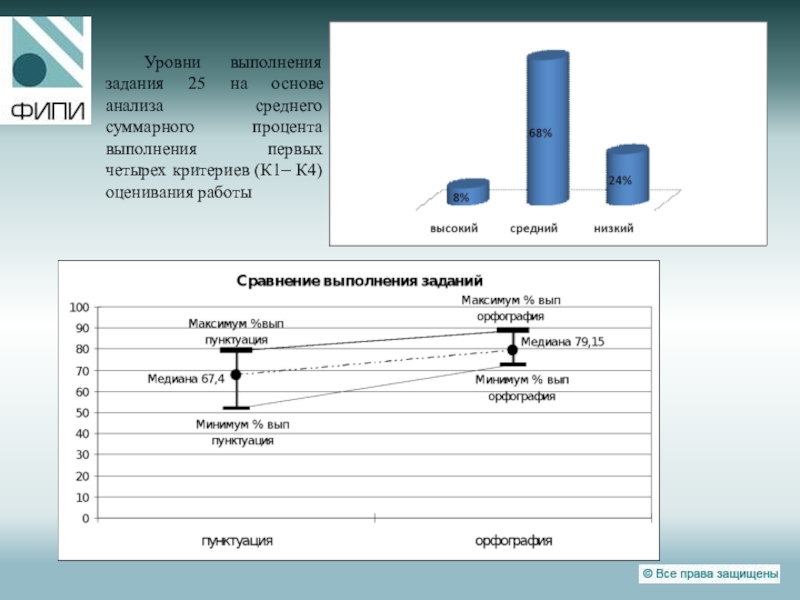 ФИПИ

Уровни выполнения задания 25 на основе анализа среднего суммарного процента выполнения первых четырех критериев (К1– К4) оценивания работы

8%
68%
24%
высокий
средний
низкий

Сравнение выполнения заданий

100
90
80
70
60
50
40
30
20
10
0

Максимум %вып пунктуация
Медиана 67,4
Минимум % вып пунктуация
Максимум % вып орфография
Медиана 79,15
Минимум % вып орфография

пунктуация
орфография

© Все права защищены